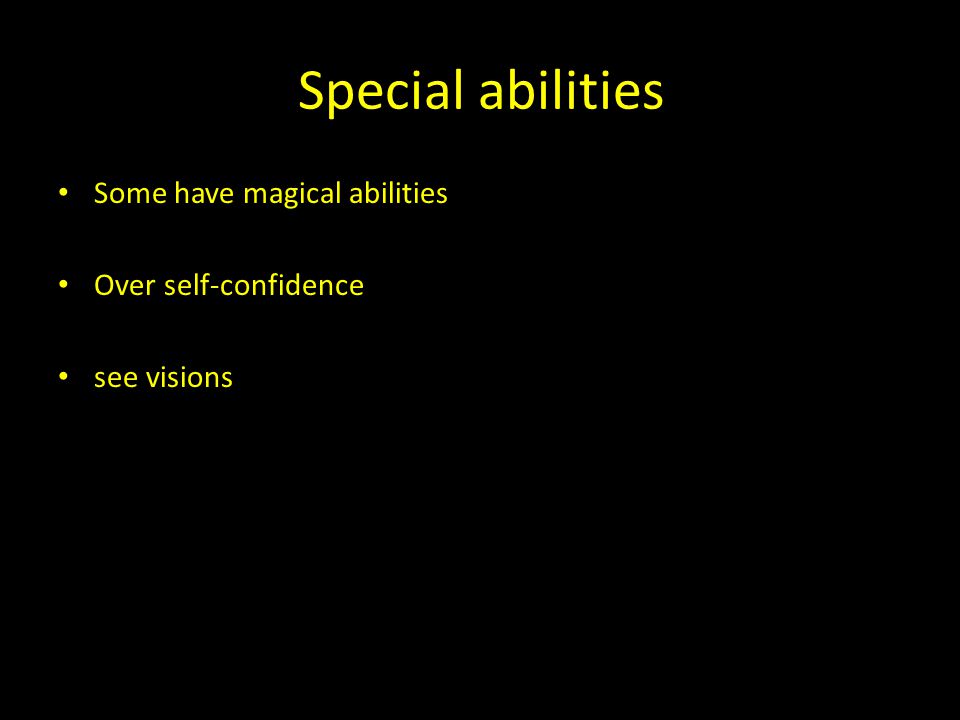 Special abilities

• Some have magical abilities

• Over self-confidence

• see visions